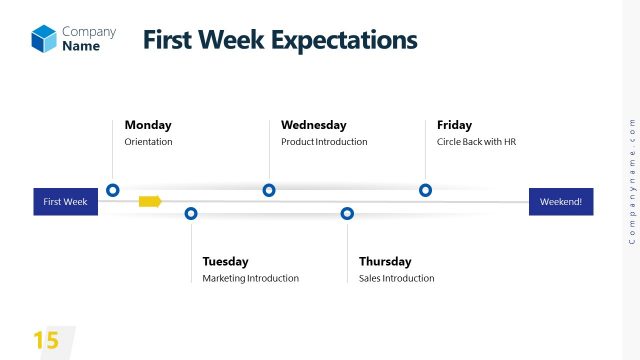 Company Name

First Week Expectations

Monday
Orientation

Wednesday
Product Introduction

Friday
Circle Back with HR

First Week

Weekend!

Tuesday
Marketing Introduction

Thursday
Sales Introduction

Companyname.com

15